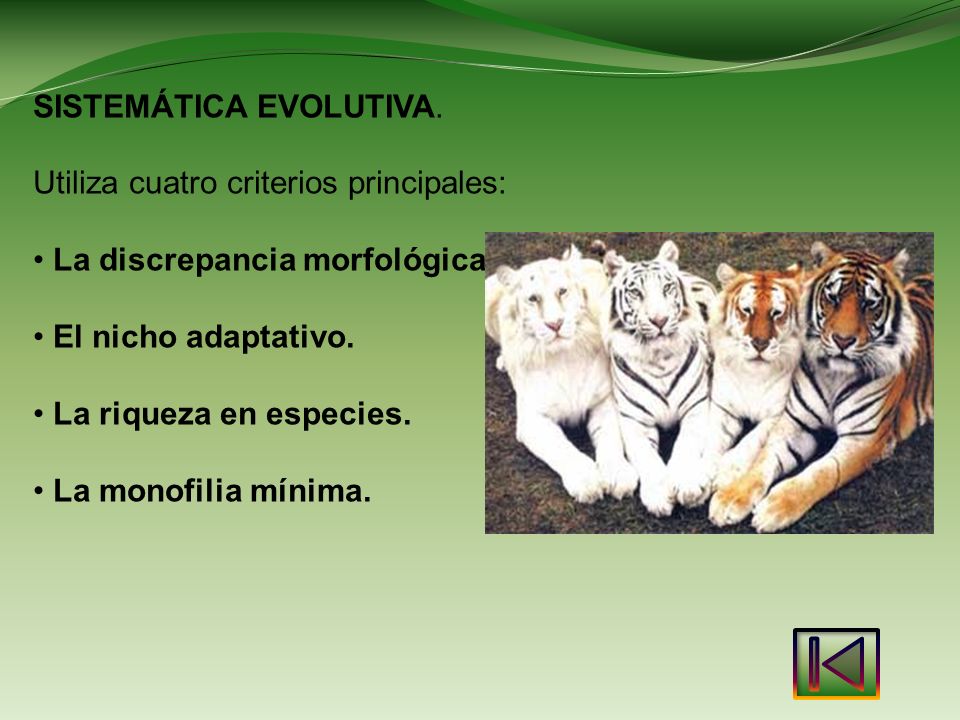 SISTEMÁTICA EVOLUTIVA.

Utiliza cuatro criterios principales:

• La discrepancia morfológica

• El nicho adaptativo.

• La riqueza en especies.

• La monofilia mínima.